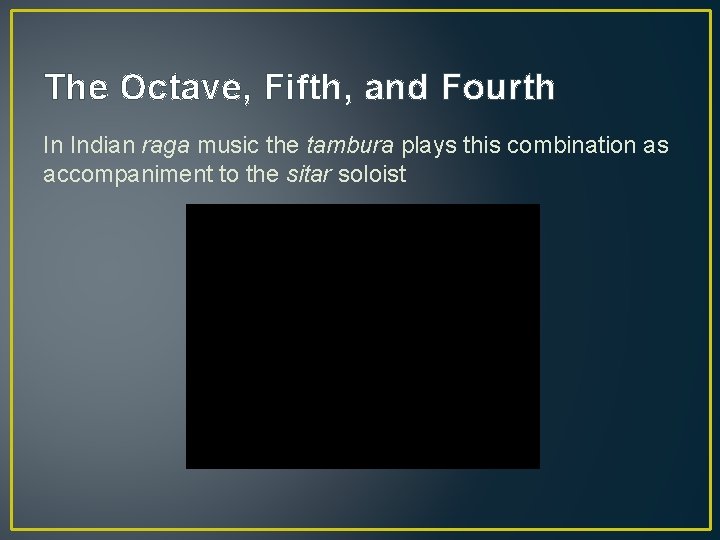 The Octave, Fifth, and Fourth

In Indian raga music the tambura plays this combination as accompaniment to the sitar soloist